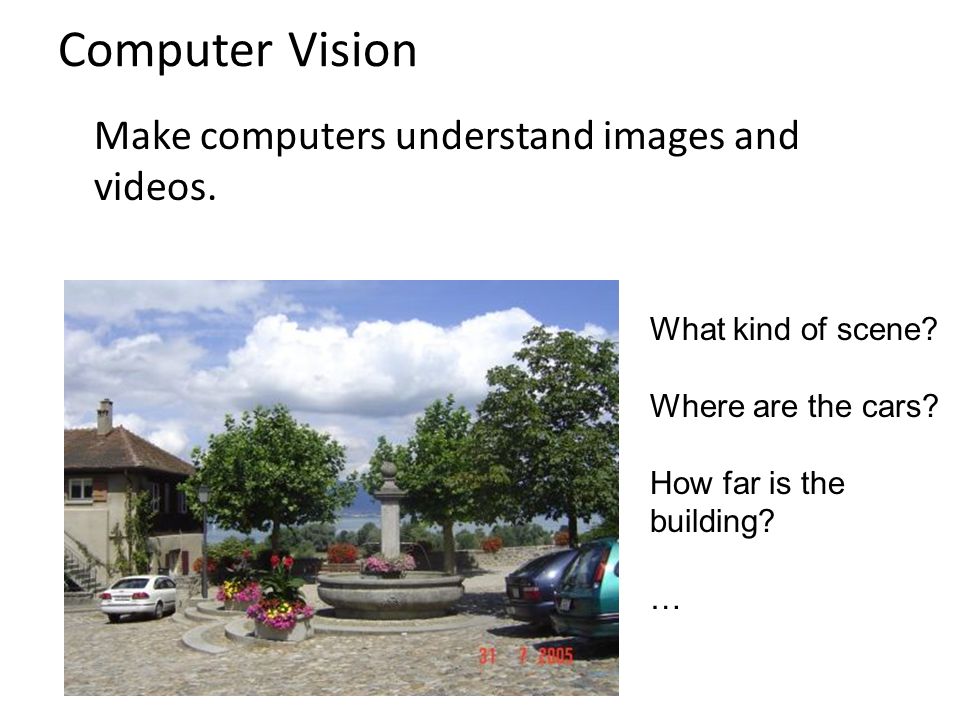 Computer Vision

Make computers understand images and videos.

31 7 2005

What kind of scene?

Where are the cars?

How far is the building?

…